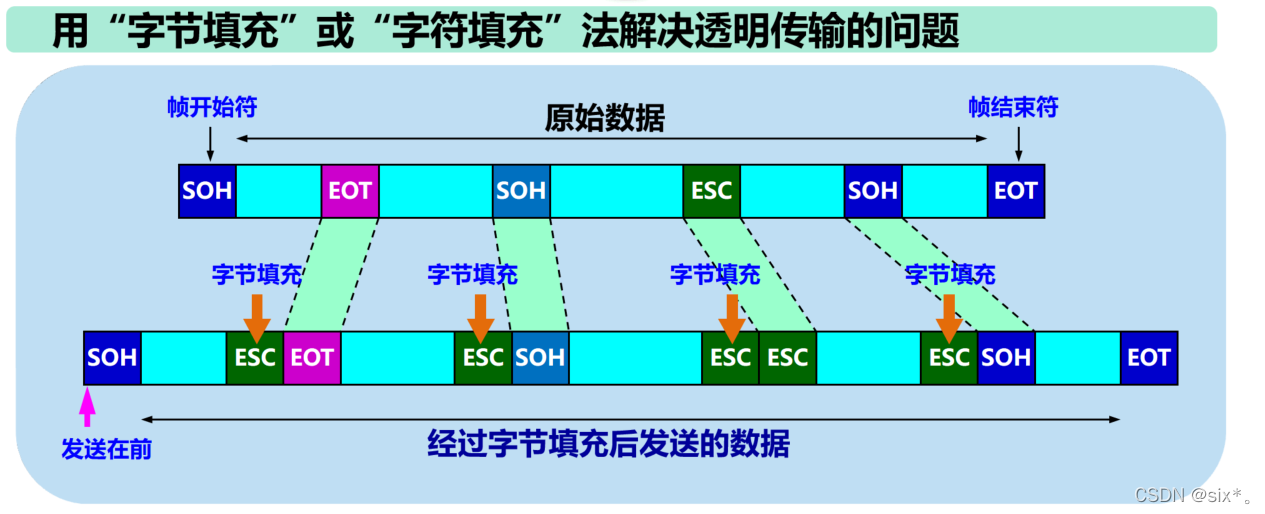 用“字节填充”或“字符填充”法解决透明传输的问题

帧开始符

原始数据

帧结束符

SOH EOT SOH ESC SOH EOT

字节填充 字节填充 字节填充 字节填充

SOH ESC EOT ESC SOH ESC ESC ESC SOH EOT

发送在前

经过字节填充后发送的数据

CSDN @six*。